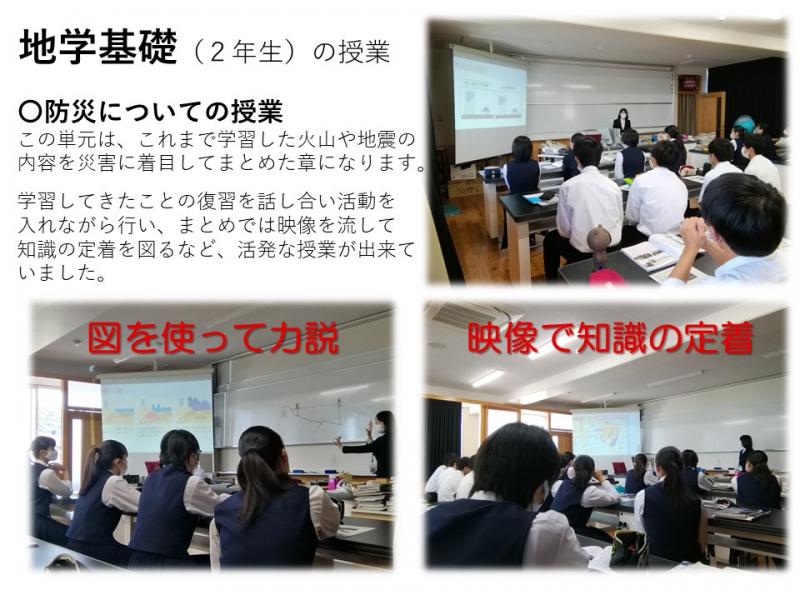 地学基礎（２年生）の授業

〇防災についての授業

この単元は、これまで学習した火山や地震の内容を災害に着目してまとめた章になります。

学習してきたことの復習を話し合い活動を入れながら行い、まとめでは映像を流して知識の定着を図るなど、活発な授業が出来ていました。

図を使って力説

映像で知識の定着